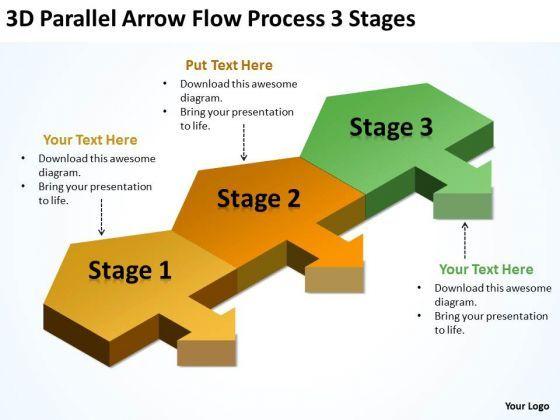 3D Parallel Arrow Flow Process 3 Stages

Put Text Here
• Download this awesome diagram.
• Bring your presentation to life.

Your Text Here
• Download this awesome diagram.
• Bring your presentation to life.

Stage 3

Stage 2

Stage 1

Your Text Here
• Download this awesome diagram.
• Bring your presentation to life.

Your Logo